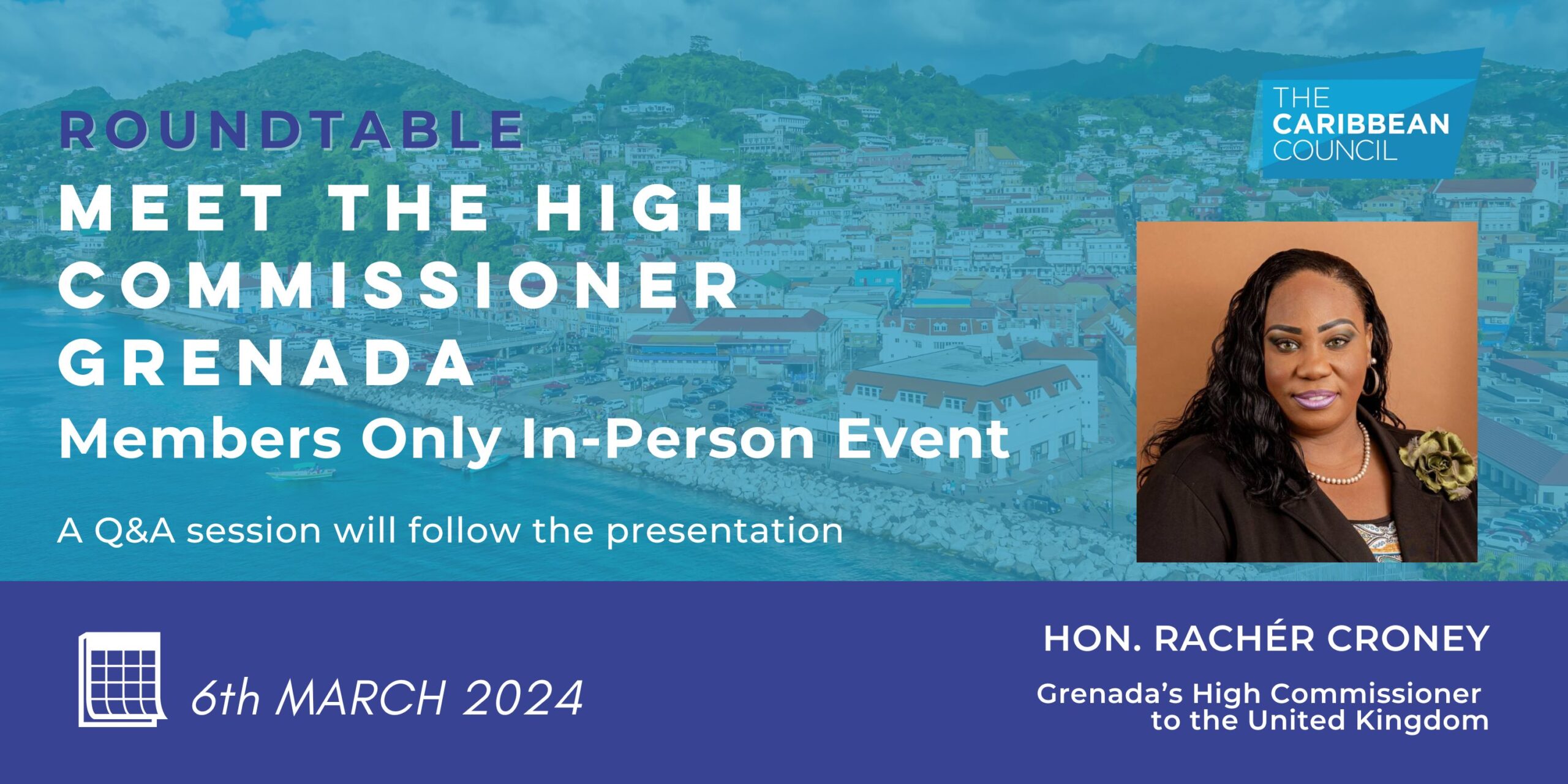 ROUNDTABLE

MEET THE HIGH COMMISSIONER GRENADA

Members Only In-Person Event

A Q&A session will follow the presentation

THE CARIBBEAN COUNCIL

6th MARCH 2024

HON. RACHÉR CRONEY

Grenada's High Commissioner to the United Kingdom